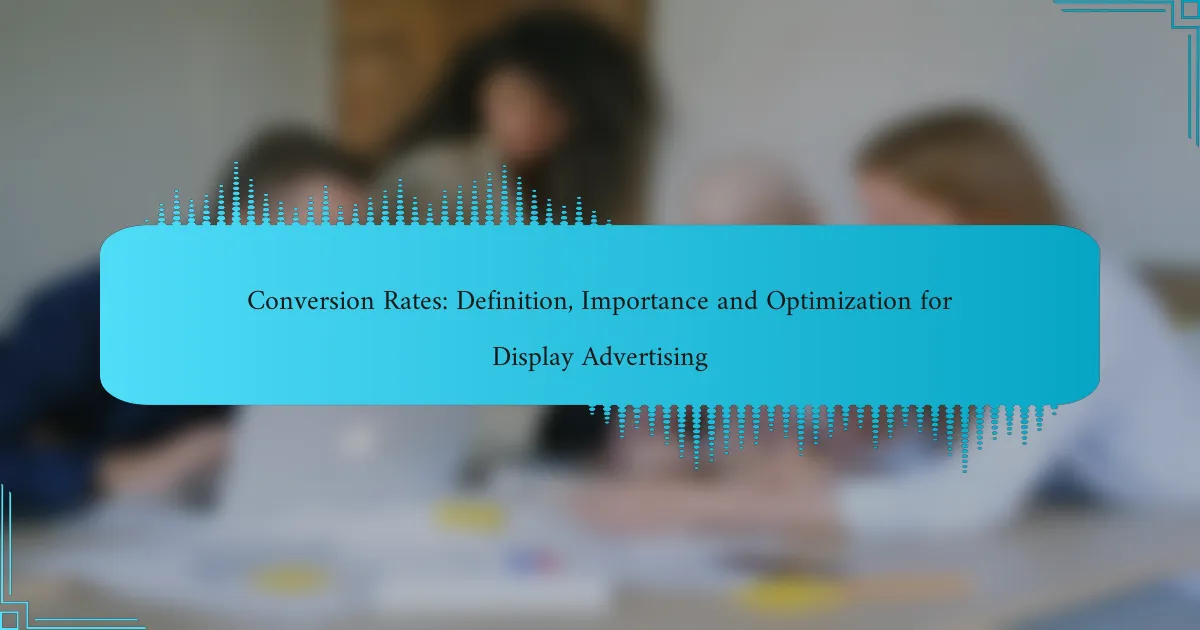 Conversion Rates: Definition, Importance and Optimization for Display Advertising